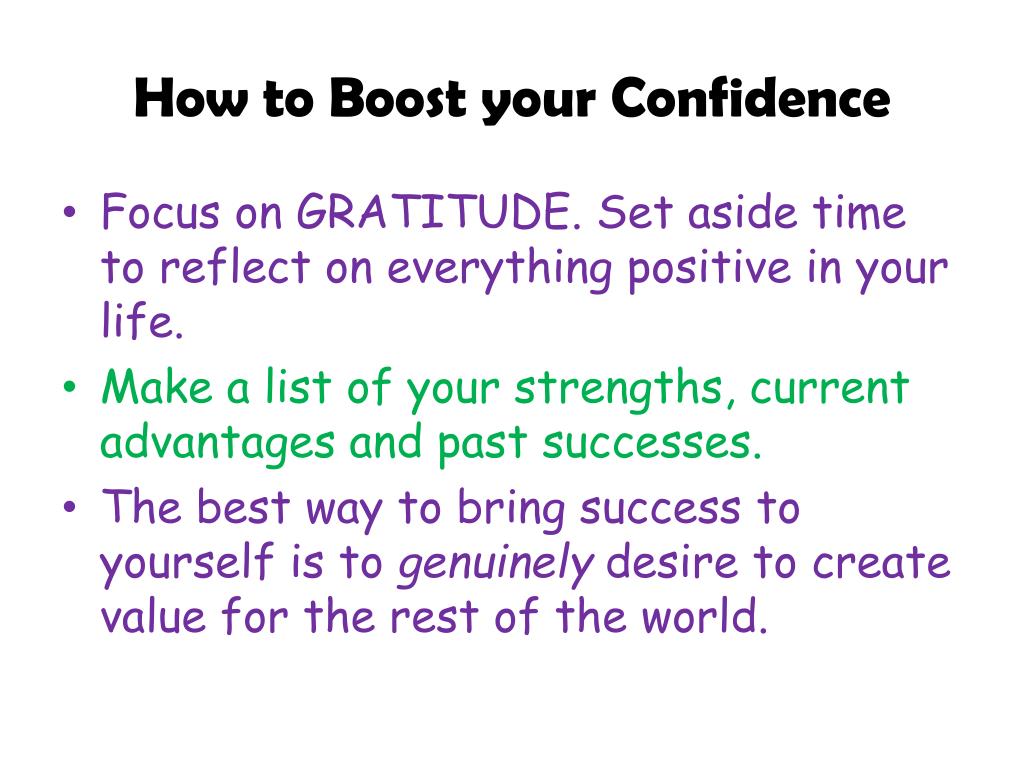 How to Boost your Confidence

• Focus on GRATITUDE. Set aside time to reflect on everything positive in your life.
• Make a list of your strengths, current advantages and past successes.
• The best way to bring success to yourself is to genuinely desire to create value for the rest of the world.